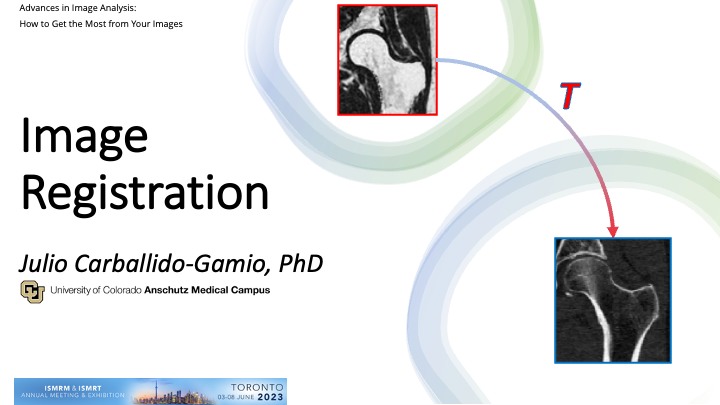 Advances in Image Analysis:
How to Get the Most from Your Images

T

Image Registration

Julio Carballido-Gamio, PhD

University of Colorado Anschutz Medical Campus

ISMRM & ISMRT ANNUAL MEETING & EXHIBITION

TORONTO 03-08 JUNE 2023